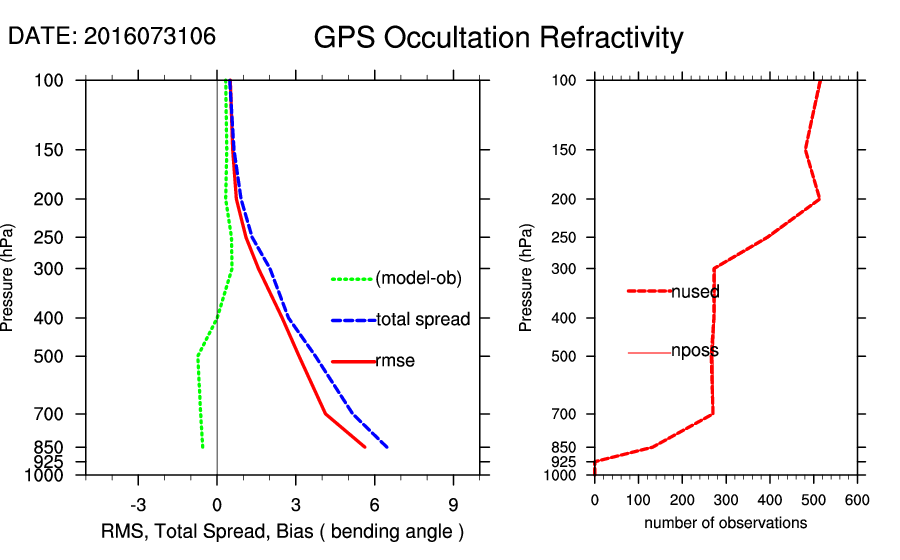 DATE: 2016073106

GPS Occultation Refractivity

Pressure (hPa)

100
150
200
250
300
400
500
700
850
925
1000

(model-ob)
total spread
rmse

-3
0
3
6
9

RMS, Total Spread, Bias ( bending angle )

Pressure (hPa)

100
150
200
250
300
400
500
700
850
925
1000

nused
nposs

0
100
200
300
400
500
600

number of observations